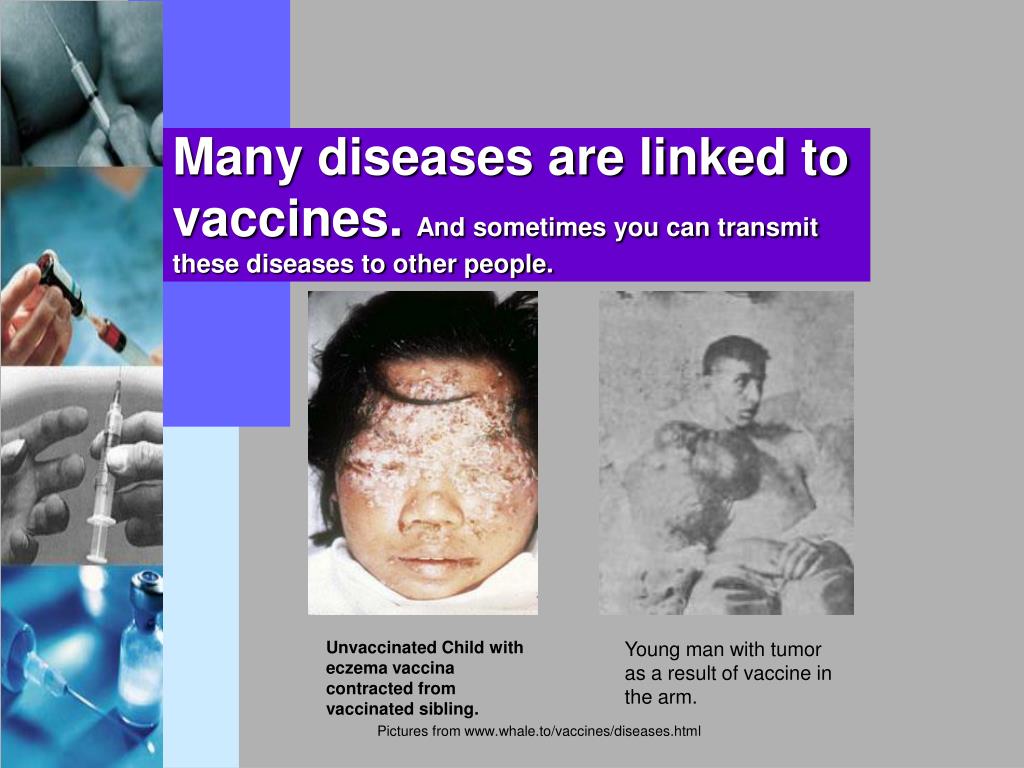 Many diseases are linked to vaccines. And sometimes you can transmit these diseases to other people.

Unvaccinated Child with eczema vaccina contracted from vaccinated sibling.

Young man with tumor as a result of vaccine in the arm.

Pictures from www.whale.to/vaccines/diseases.html